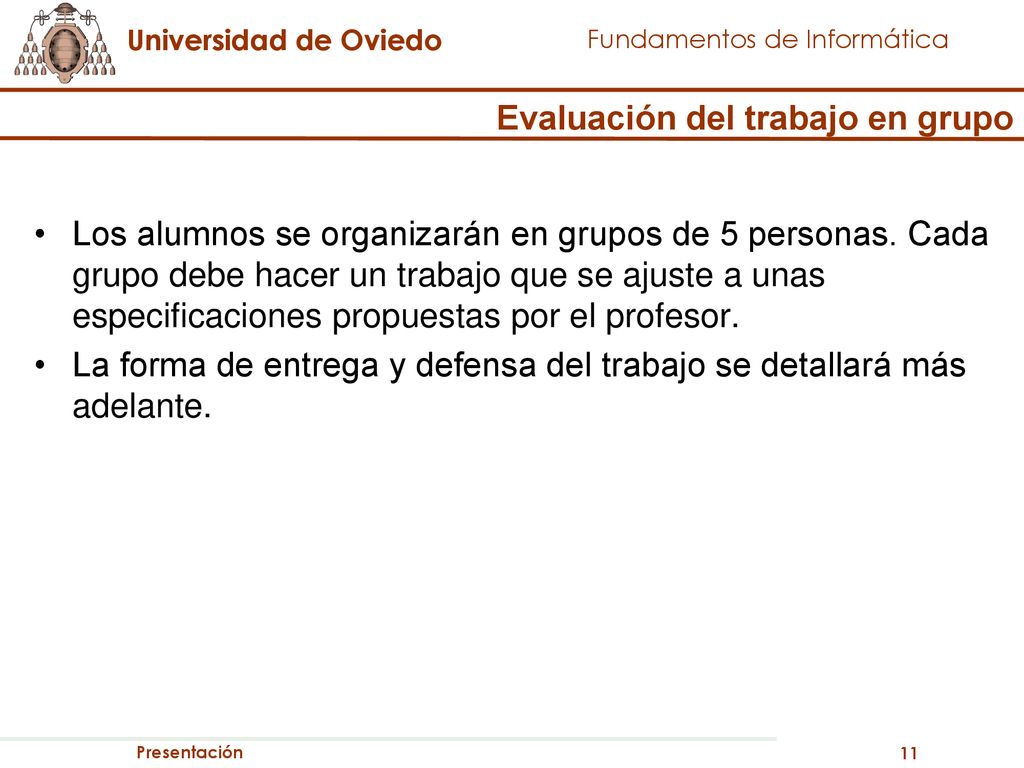 Universidad de Oviedo

Fundamentos de Informática

Evaluación del trabajo en grupo

• Los alumnos se organizarán en grupos de 5 personas. Cada grupo debe hacer un trabajo que se ajuste a unas especificaciones propuestas por el profesor.

• La forma de entrega y defensa del trabajo se detallará más adelante.

Presentación

11